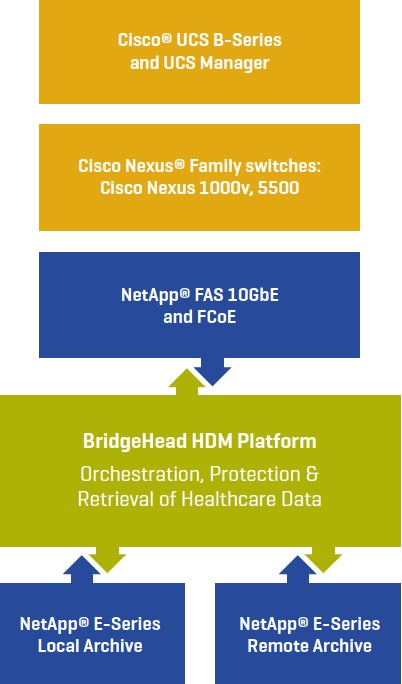 Cisco® UCS B-Series and UCS Manager

Cisco Nexus® Family switches: Cisco Nexus 1000v, 5500

NetApp® FAS 10GbE and FCoE

BridgeHead HDM Platform

Orchestration, Protection & Retrieval of Healthcare Data

NetApp® E-Series Local Archive

NetApp® E-Series Remote Archive